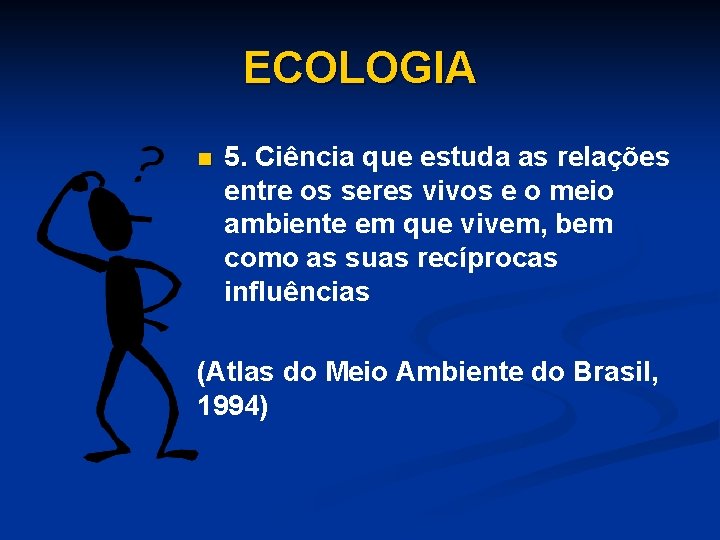 ECOLOGIA

?

5. Ciência que estuda as relações entre os seres vivos e o meio ambiente em que vivem, bem como as suas recíprocas influências

(Atlas do Meio Ambiente do Brasil, 1994)